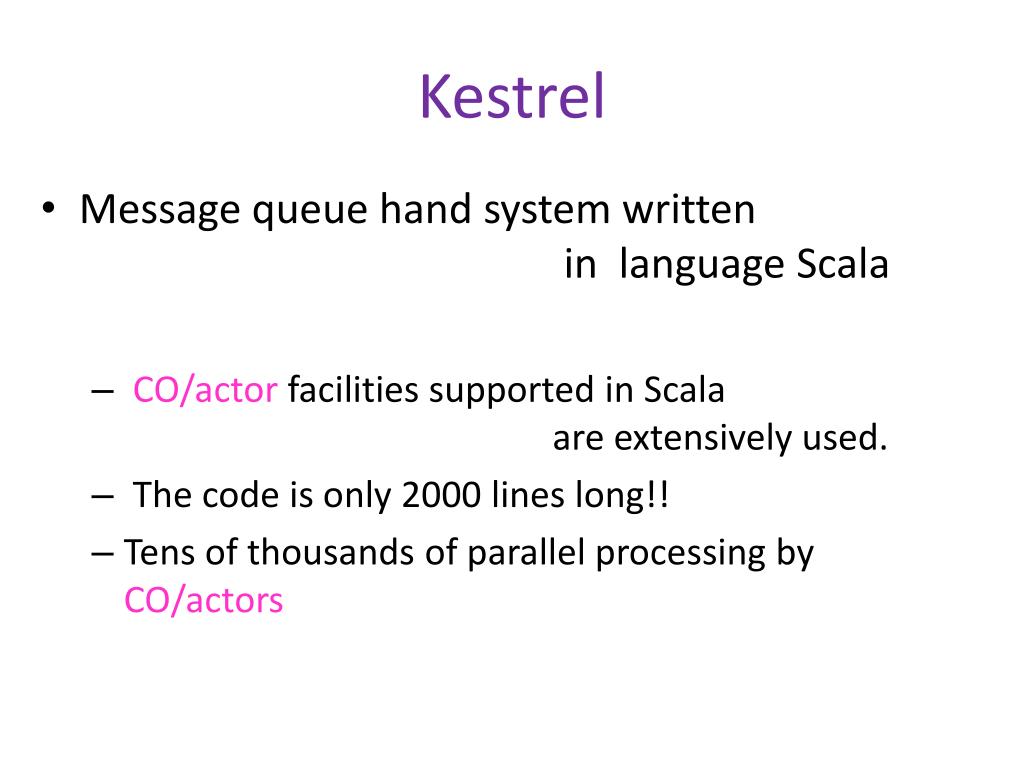 Kestrel

• Message queue hand system written in language Scala

– CO/actor facilities supported in Scala are extensively used.

– The code is only 2000 lines long!!

– Tens of thousands of parallel processing by CO/actors